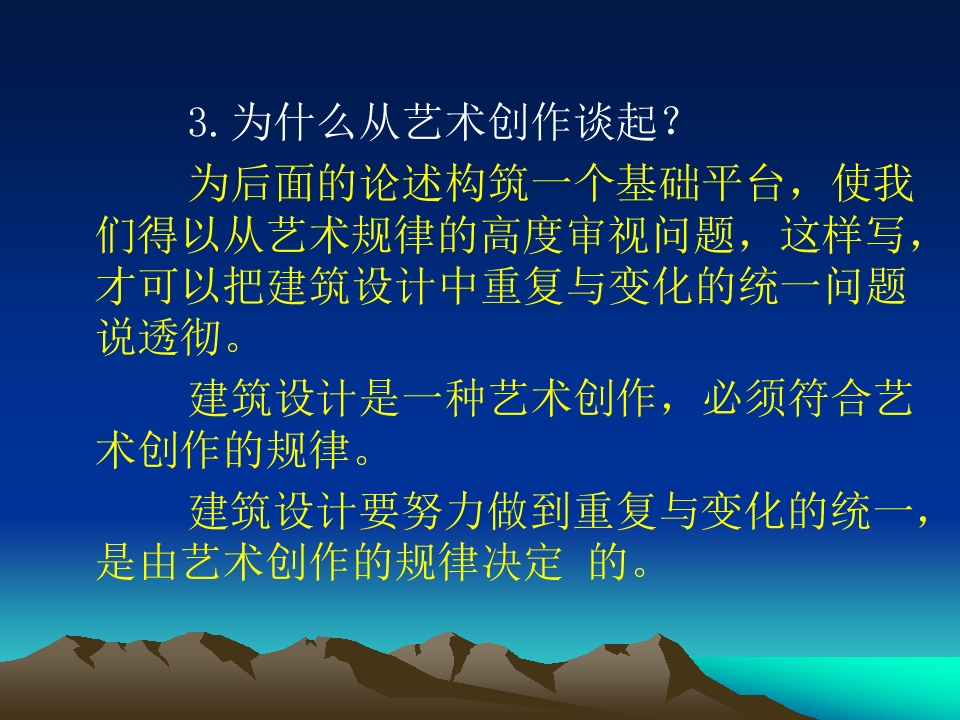 3.为什么从艺术创作谈起？

为后面的论述构筑一个基础平台，使我们得以从艺术规律的高度审视问题，这样写，才可以把建筑设计中重复与变化的统一问题说透彻。

建筑设计是一种艺术创作，必须符合艺术创作的规律。

建筑设计要努力做到重复与变化的统一，是由艺术创作的规律决定 的。